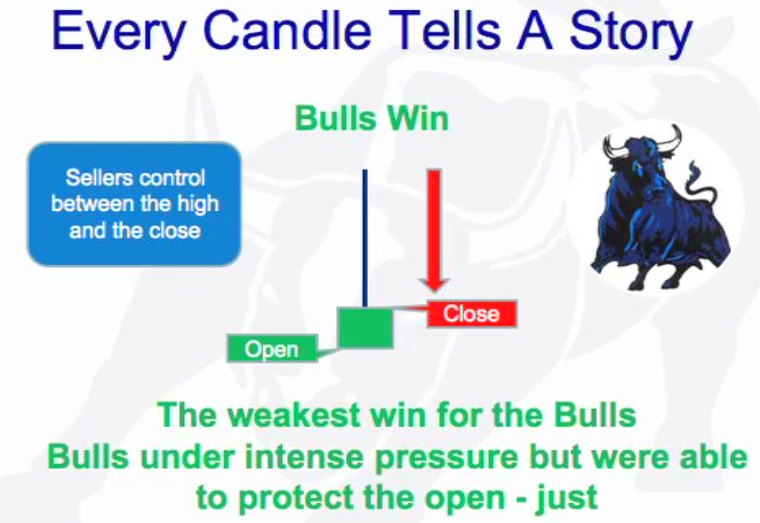 Every Candle Tells A Story

Bulls Win

Sellers control between the high and the close

Close

Open

The weakest win for the Bulls
Bulls under intense pressure but were able to protect the open - just